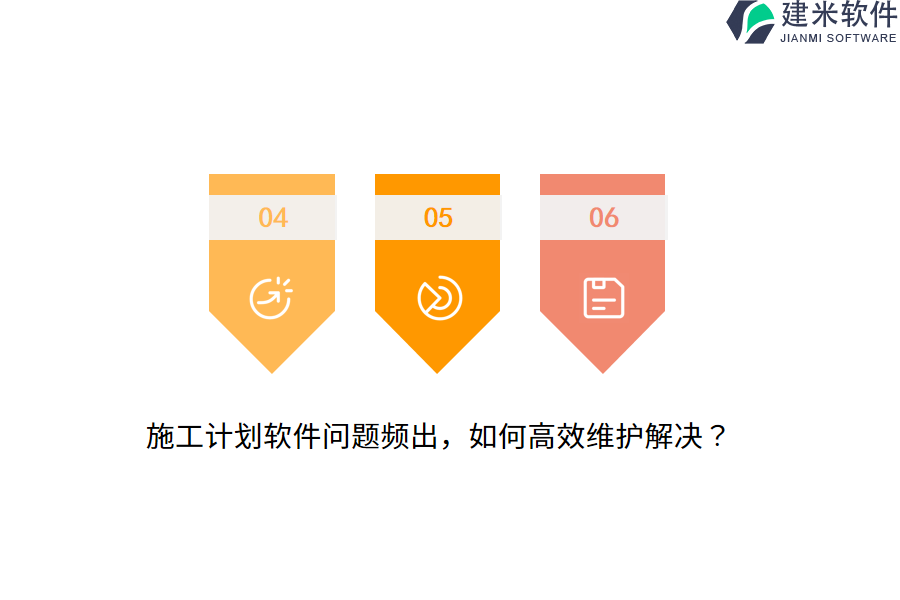 建米软件
JIANMI SOFTWARE

04

05

06

施工计划软件问题频出，如何高效维护解决？